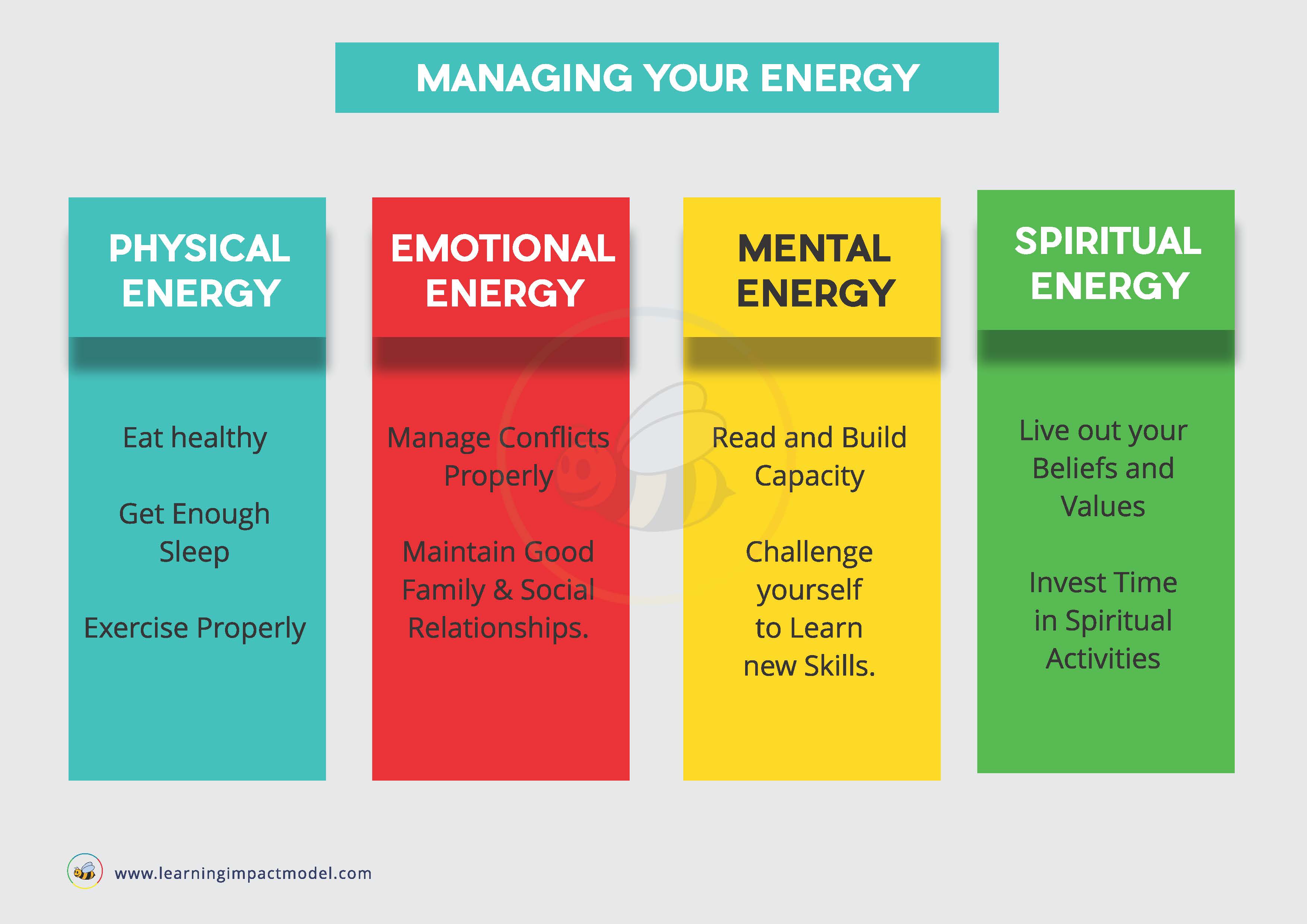 MANAGING YOUR ENERGY

PHYSICAL ENERGY

Eat healthy

Get Enough Sleep

Exercise Properly

EMOTIONAL ENERGY

Manage Conflicts Properly

Maintain Good Family & Social Relationships.

MENTAL ENERGY

Read and Build Capacity

Challenge yourself to Learn new Skills.

SPIRITUAL ENERGY

Live out your Beliefs and Values

Invest Time in Spiritual Activities

www.learningimpactmodel.com